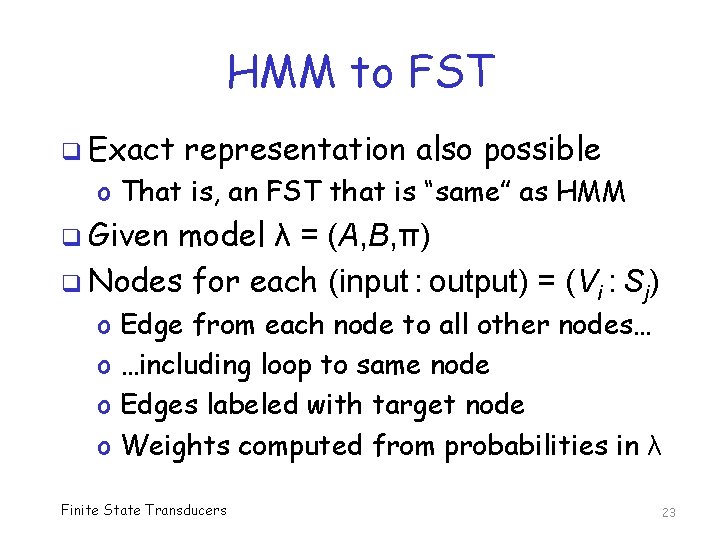 HMM to FST

❑ Exact representation also possible
o That is, an FST that is "same" as HMM

❑ Given model $\lambda = (A,B,\pi)$

❑ Nodes for each (input : output) = $(V_i : S_j)$
o Edge from each node to all other nodes…
o …including loop to same node
o Edges labeled with target node
o Weights computed from probabilities in $\lambda$

Finite State Transducers

23